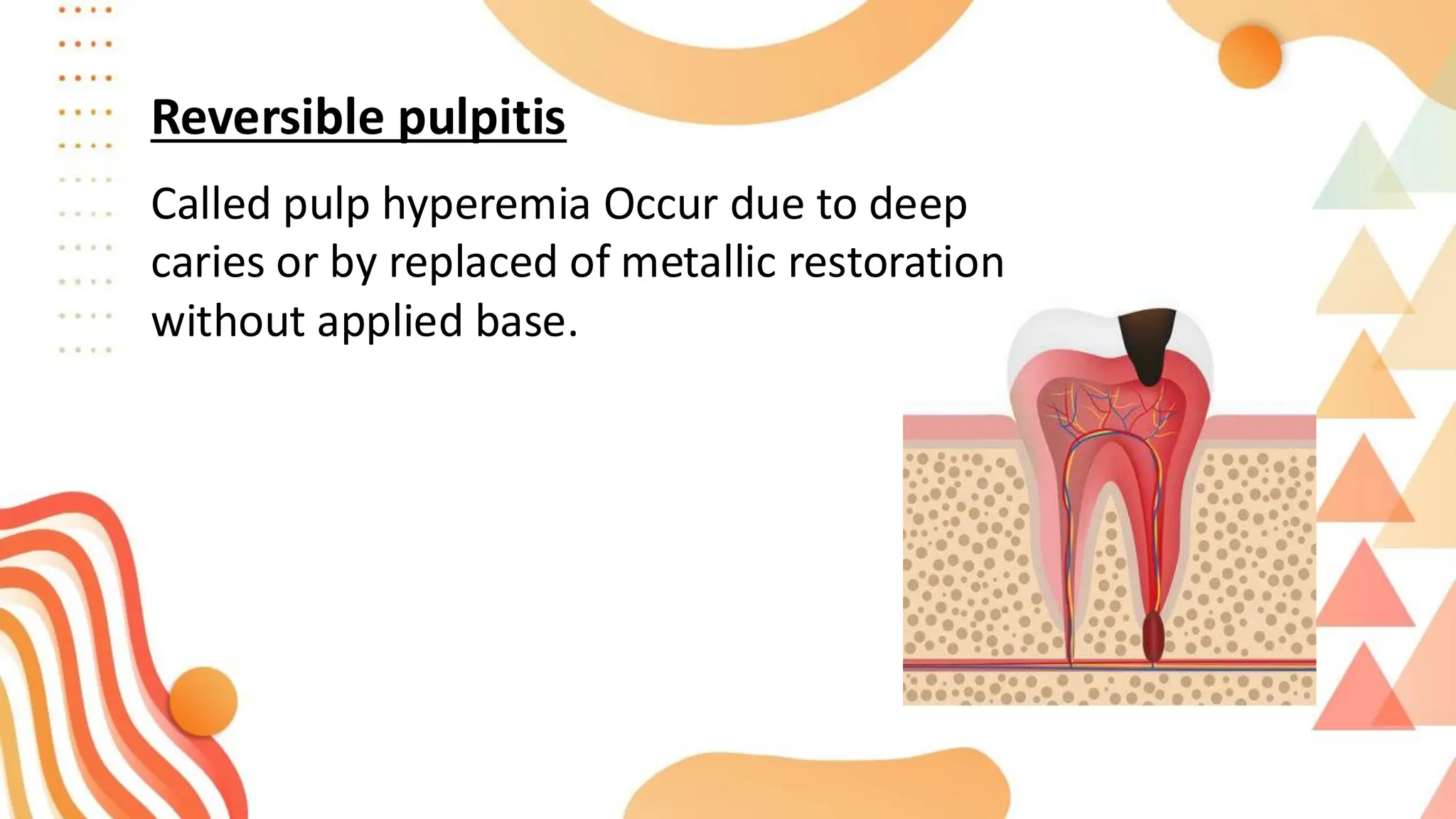 Reversible pulpitis

Called pulp hyperemia Occur due to deep caries or by replaced of metallic restoration without applied base.